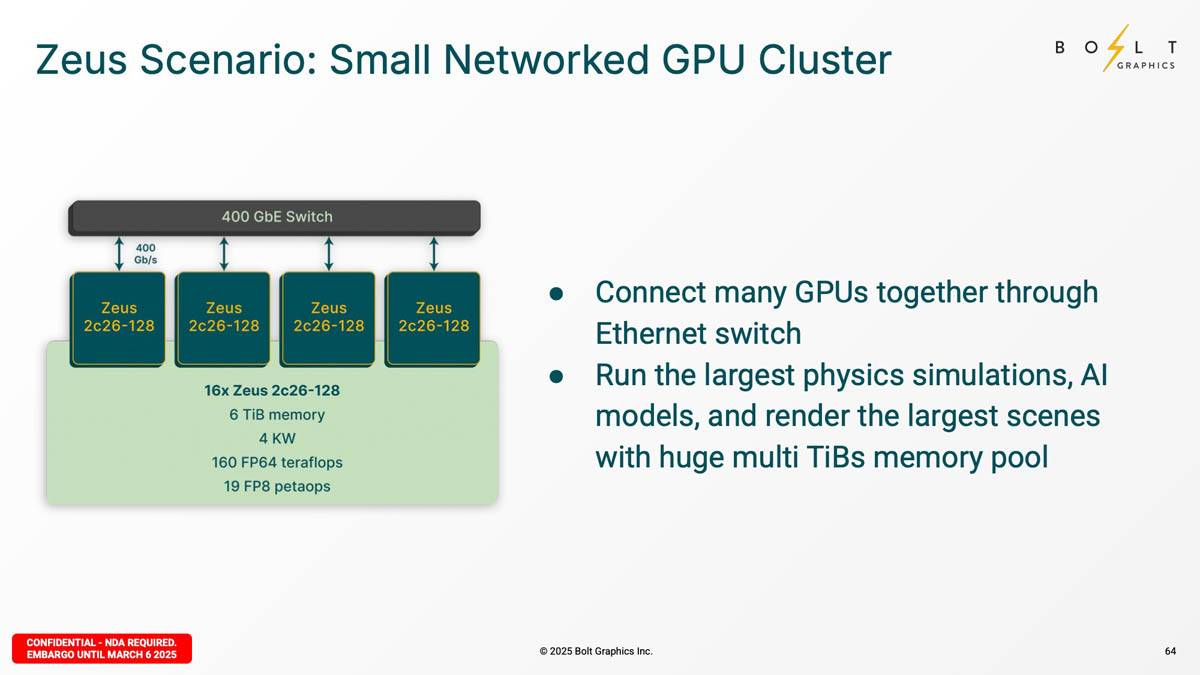 Zeus Scenario: Small Networked GPU Cluster

BOLT GRAPHICS

400 GbE Switch

400 Gb/s

Zeus 2c26-128

Zeus 2c26-128

Zeus 2c26-128

Zeus 2c26-128

16x Zeus 2c26-128
6 TiB memory
4 KW
160 FP64 teraflops
19 FP8 petaops

● Connect many GPUs together through Ethernet switch
● Run the largest physics simulations, AI models, and render the largest scenes with huge multi TiBs memory pool

CONFIDENTIAL - NDA REQUIRED.
EMBARGO UNTIL MARCH 6 2025

© 2025 Bolt Graphics Inc.

64